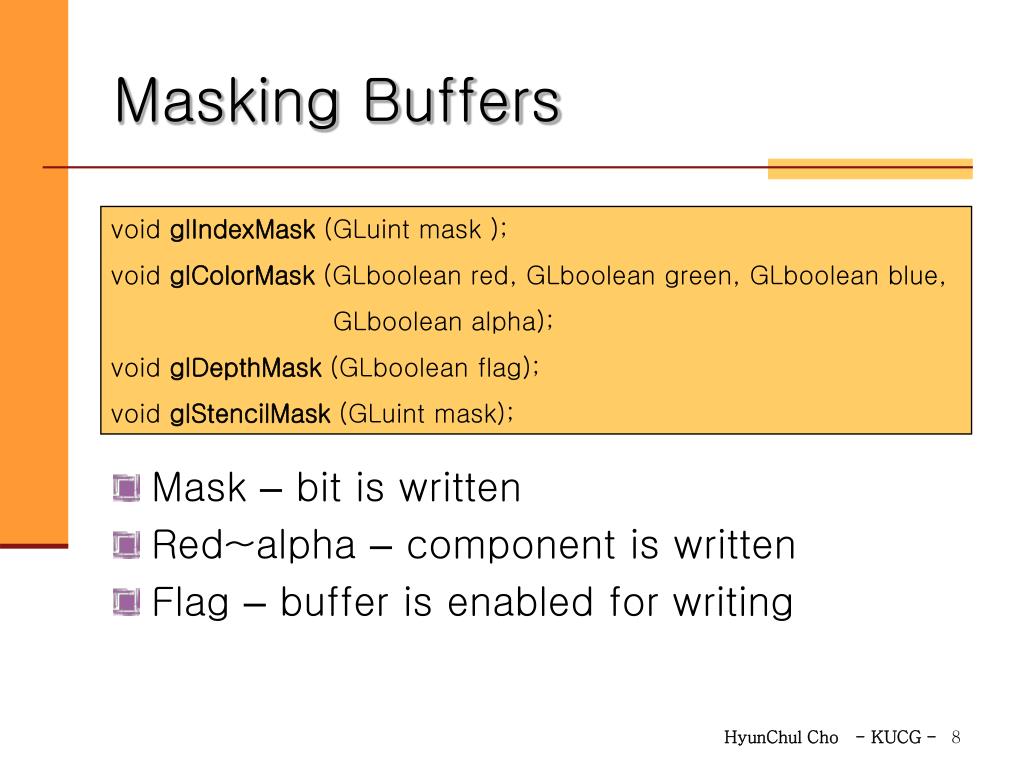 Masking Buffers

void glIndexMask (GLuint mask );
void glColorMask (GLboolean red, GLboolean green, GLboolean blue, GLboolean alpha);
void glDepthMask (GLboolean flag);
void glStencilMask (GLuint mask);

Mask – bit is written
Red~alpha – component is written
Flag – buffer is enabled for writing

HyunChul Cho - KUCG - 8